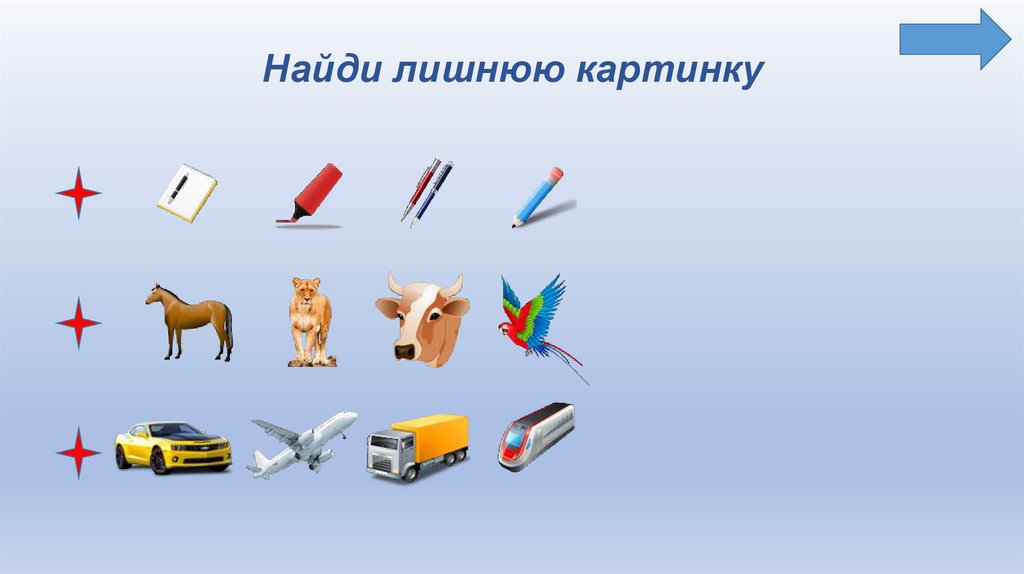 Найди лишнюю картинку